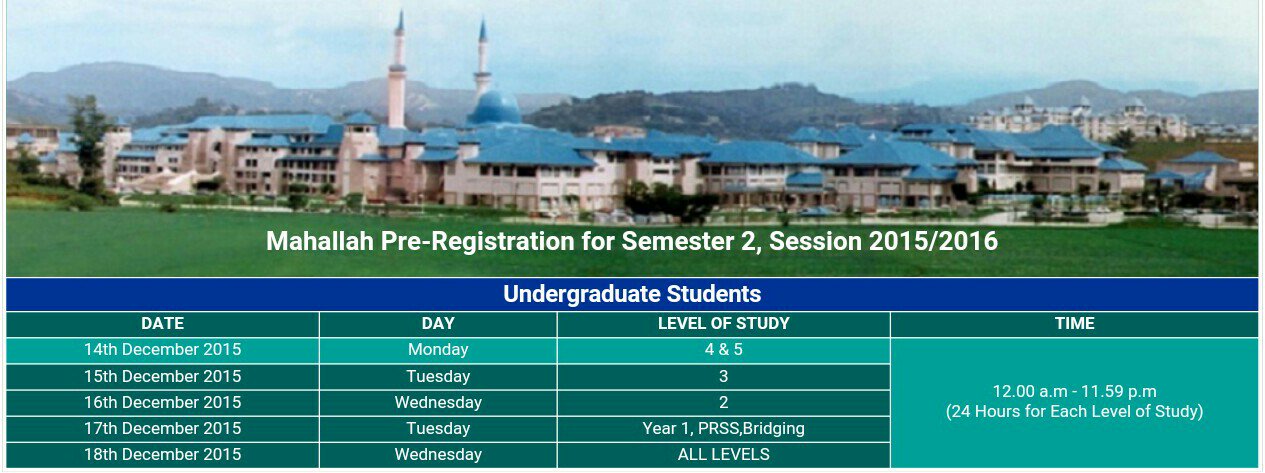 Mahallah Pre-Registration for Semester 2, Session 2015/2016

Undergraduate Students

| DATE | DAY | LEVEL OF STUDY | TIME |
|---|---|---|---|
| 14th December 2015 | Monday | 4 & 5 | 12.00 a.m - 11.59 p.m (24 Hours for Each Level of Study) |
| 15th December 2015 | Tuesday | 3 | |
| 16th December 2015 | Wednesday | 2 | |
| 17th December 2015 | Tuesday | Year 1, PRSS,Bridging | |
| 18th December 2015 | Wednesday | ALL LEVELS | |